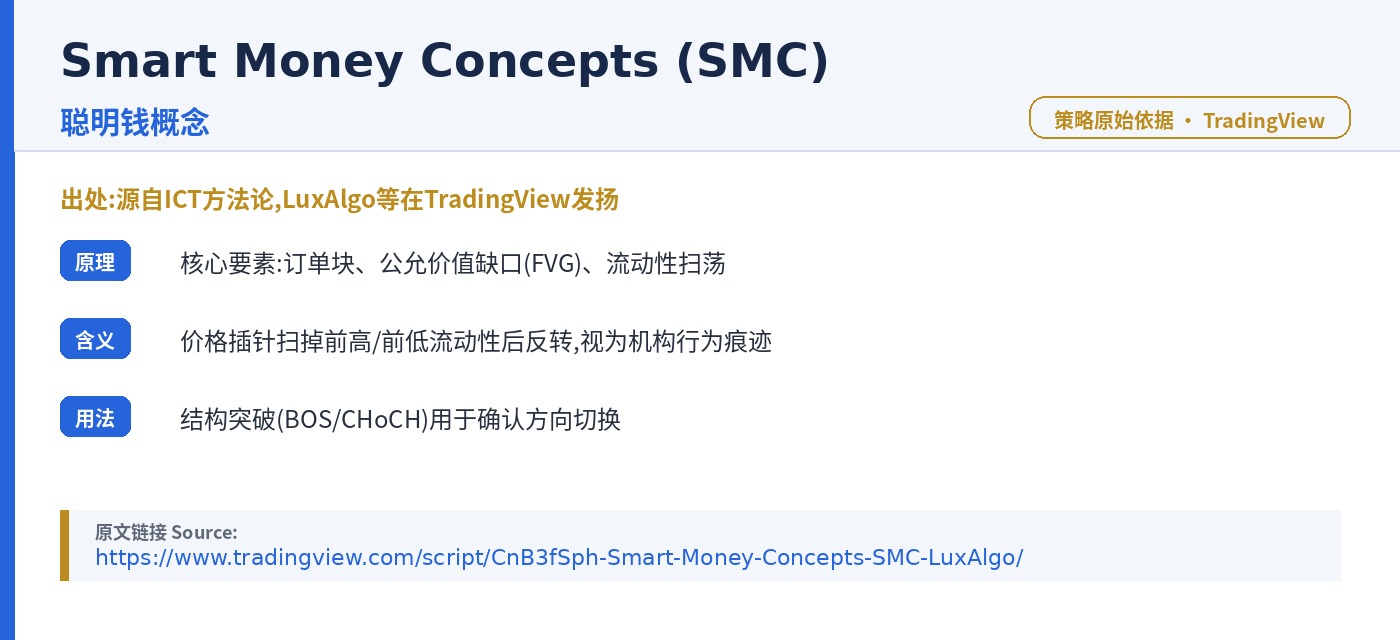 Smart Money Concepts (SMC)

聪明钱概念

策略原始依据 · TradingView

出处:源自ICT方法论,LuxAlgo等在TradingView发扬

原理 核心要素:订单块、公允价值缺口(FVG)、流动性扫荡

含义 价格插针扫掉前高/前低流动性后反转,视为机构行为痕迹

用法 结构突破(BOS/CHoCH)用于确认方向切换

原文链接 Source:
https://www.tradingview.com/script/CnB3fSph-Smart-Money-Concepts-SMC-LuxAlgo/